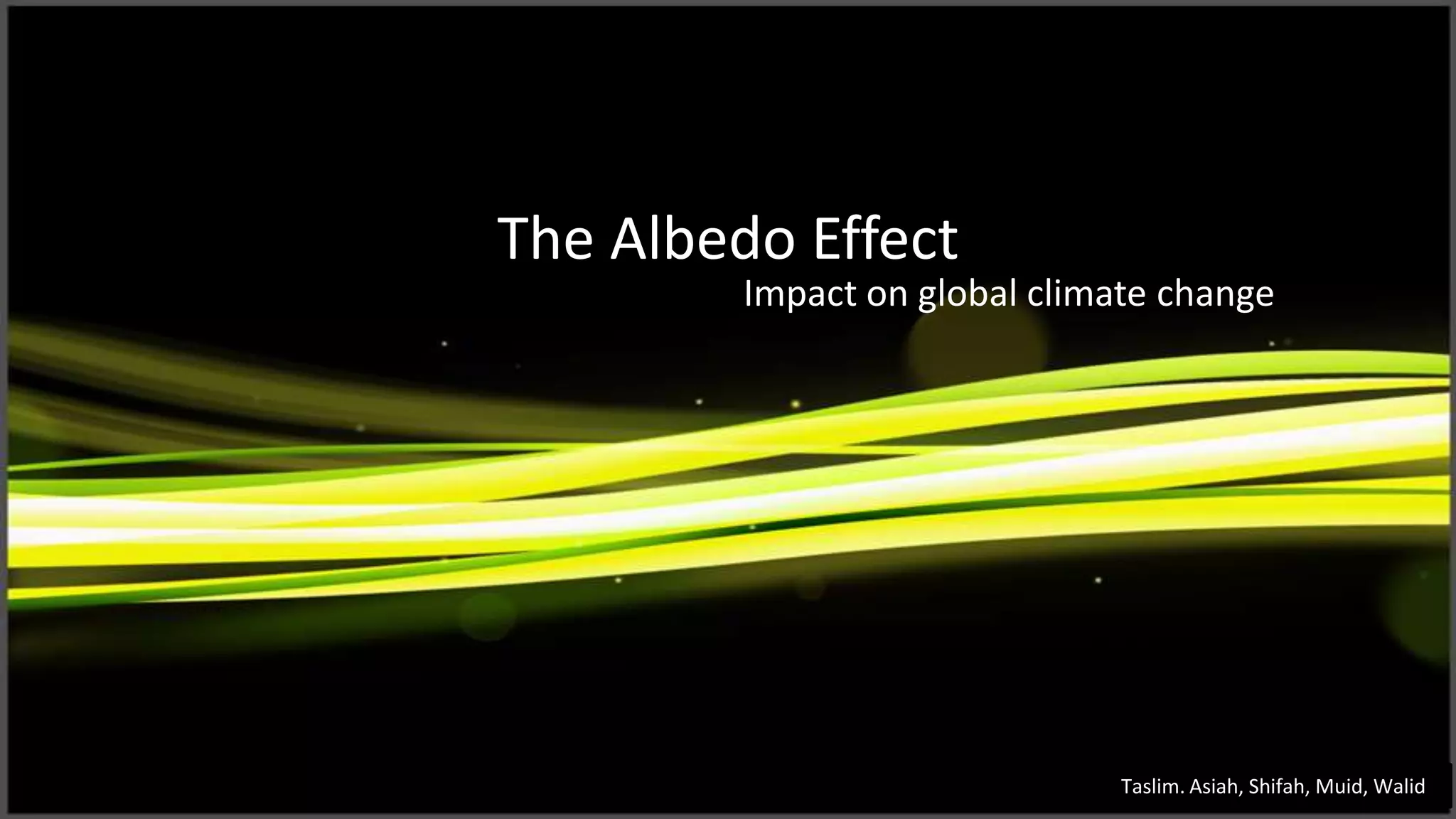 The Albedo Effect

Impact on global climate change

Taslim. Asiah, Shifah, Muid, Walid